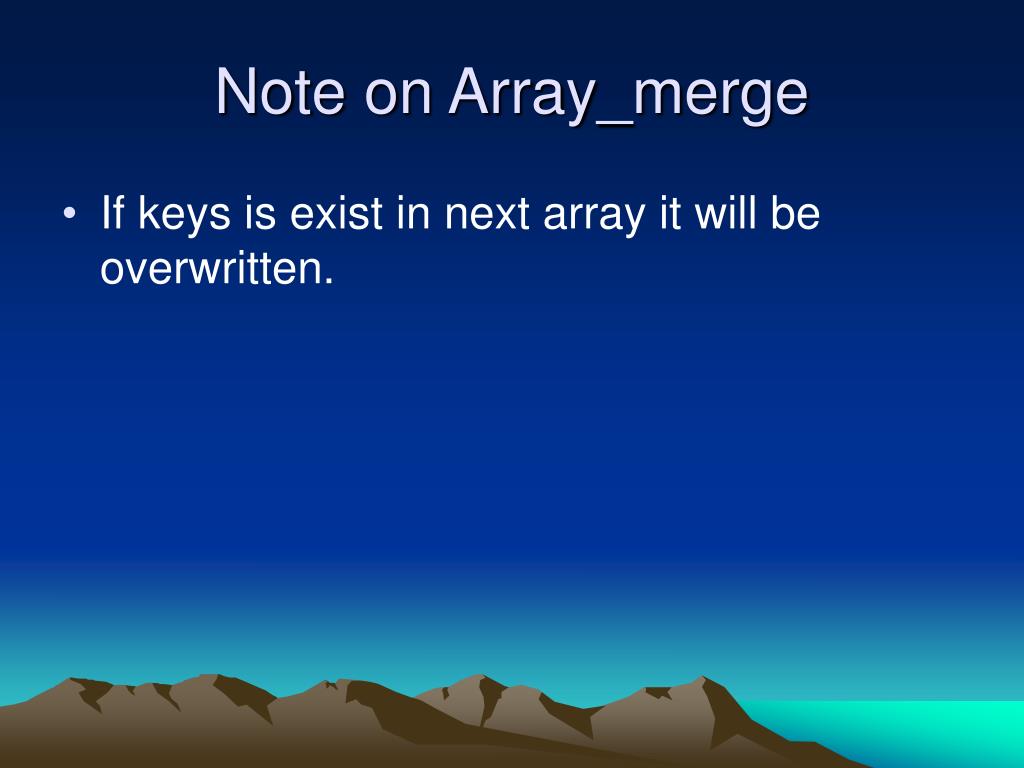 Note on Array_merge

• If keys is exist in next array it will be overwritten.